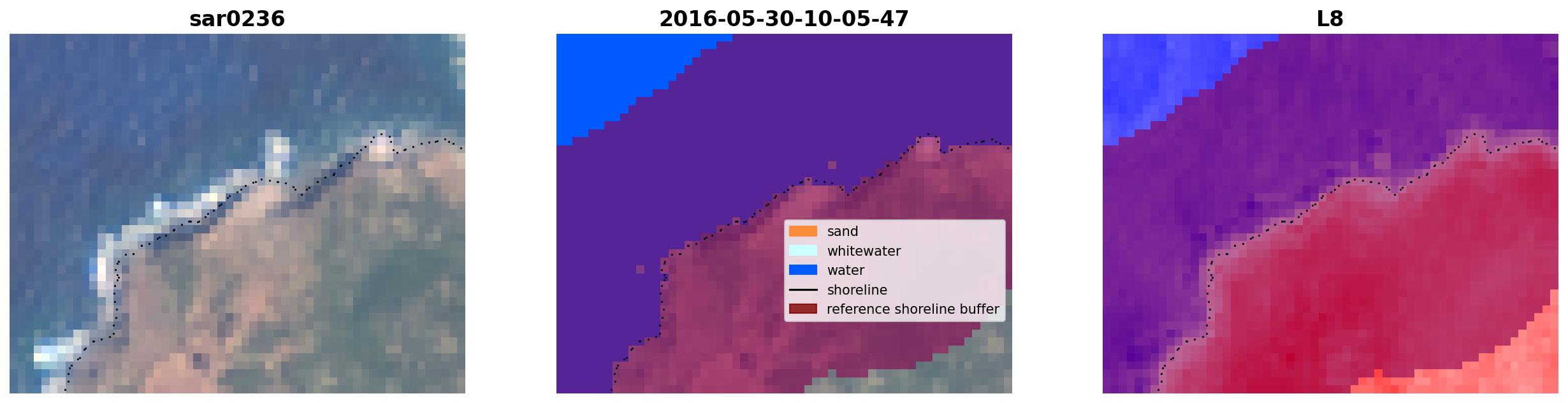 sar0236

2016-05-30-10-05-47

sand
whitewater
water
shoreline
reference shoreline buffer

L8